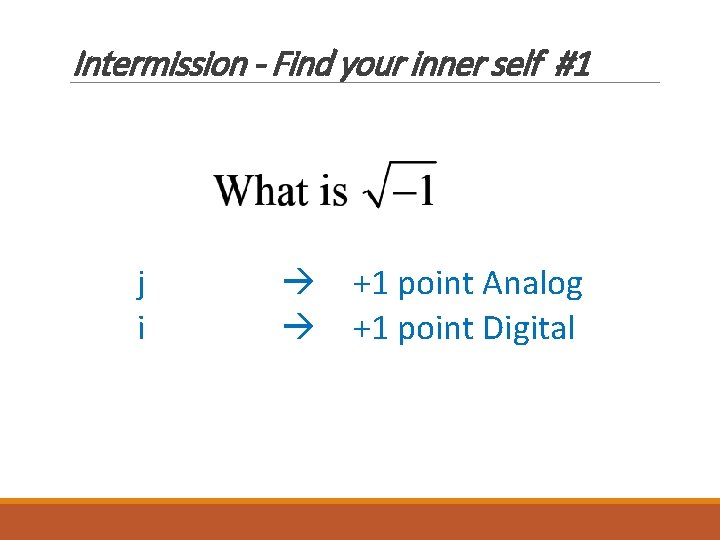 Intermission - Find your inner self #1

What is $\sqrt{-1}$

j → +1 point Analog
i → +1 point Digital